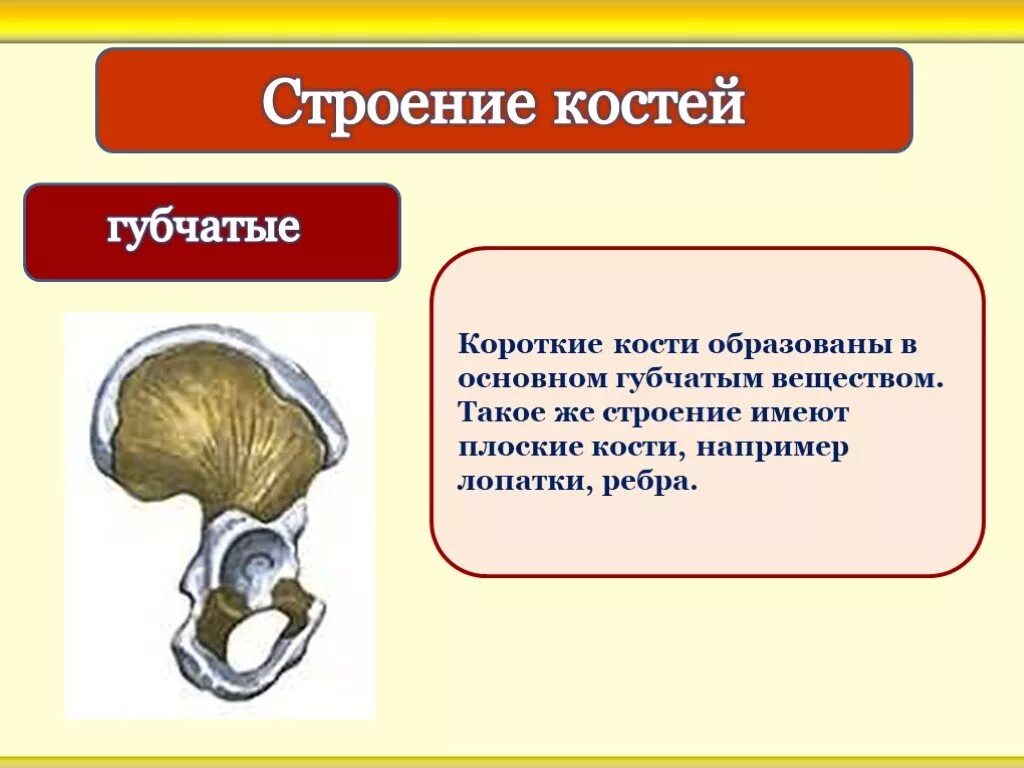 Строение костей

губчатые

Короткие кости образованы в основном губчатым веществом. Такое же строение имеют плоские кости, например лопатки, ребра.